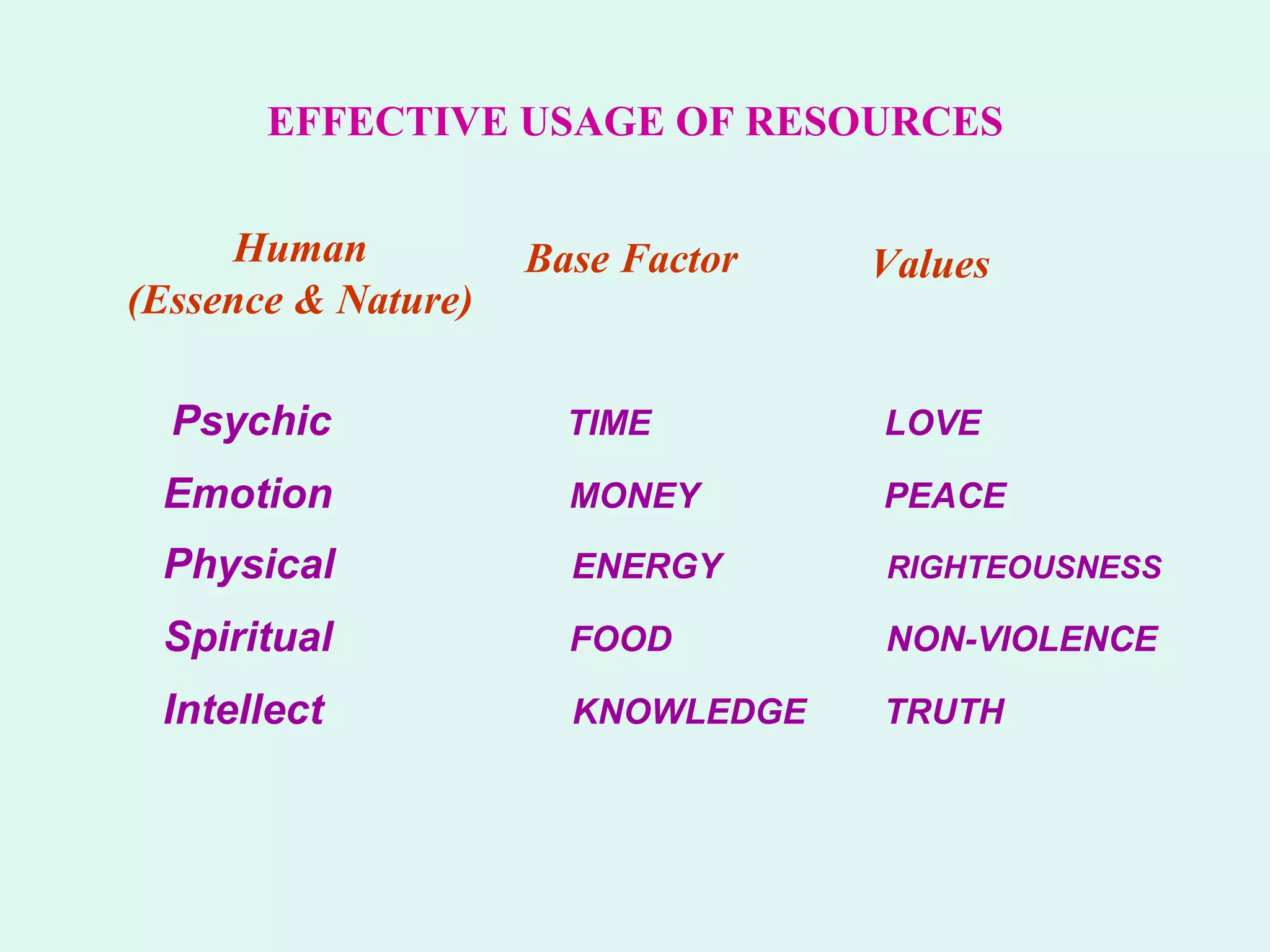 EFFECTIVE USAGE OF RESOURCES

| Human (Essence & Nature) | Base Factor | Values |
|---|---|---|
| Psychic | TIME | LOVE |
| Emotion | MONEY | PEACE |
| Physical | ENERGY | RIGHTEOUSNESS |
| Spiritual | FOOD | NON-VIOLENCE |
| Intellect | KNOWLEDGE | TRUTH |